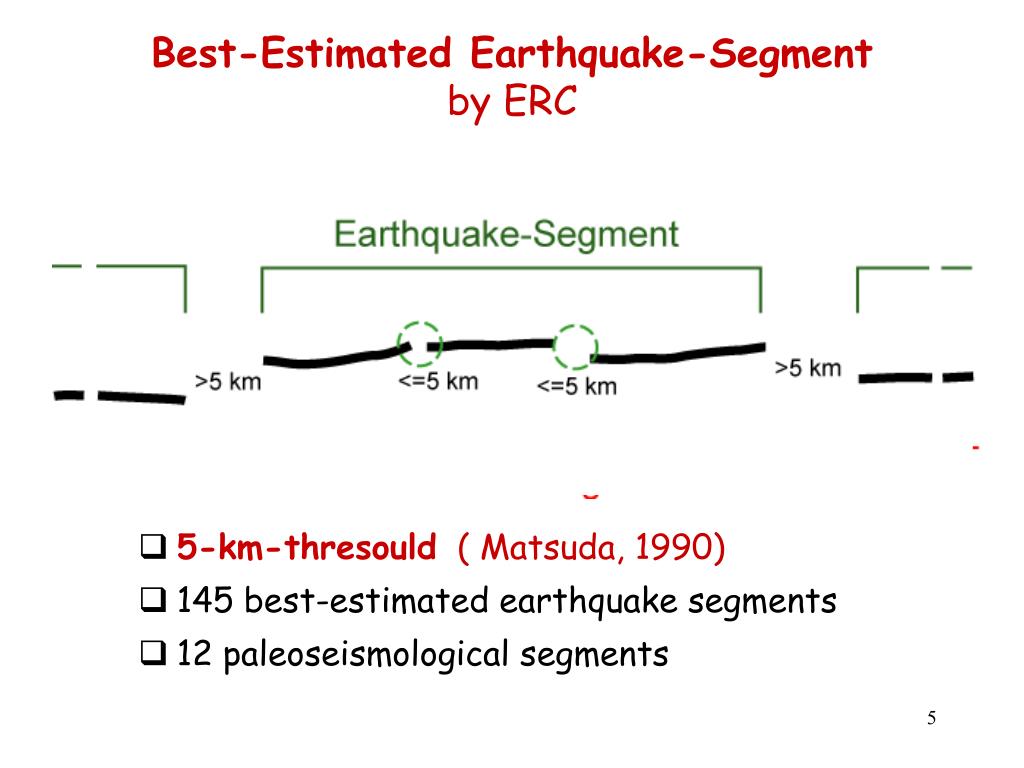 Best-Estimated Earthquake-Segment
by ERC

Earthquake-Segment

>5 km
<=5 km
<=5 km
>5 km

❑ 5-km-thresould ( Matsuda, 1990)
❑ 145 best-estimated earthquake segments
❑ 12 paleoseismological segments

5